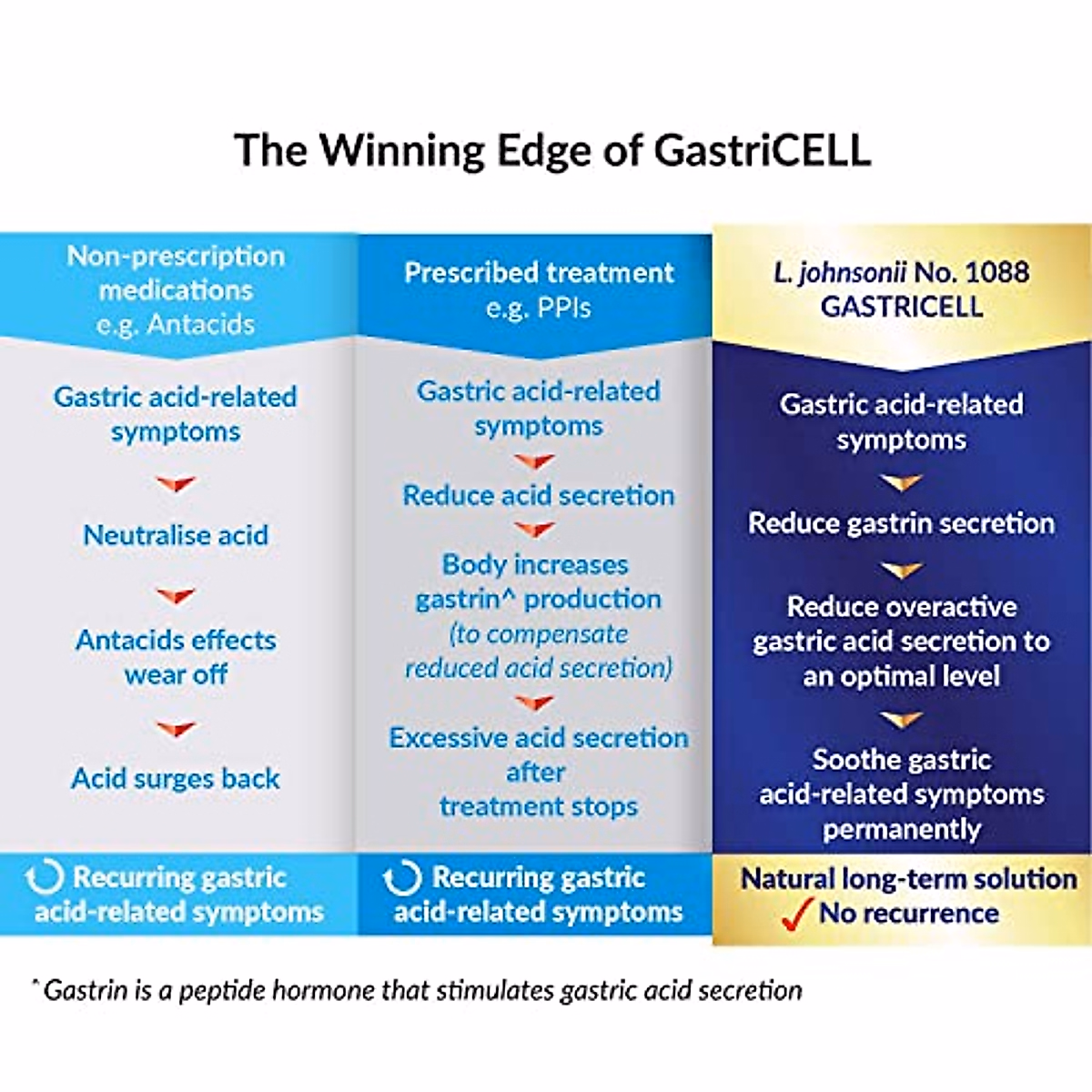 The Winning Edge of GastriCELL

Non-prescription medications e.g. Antacids

Gastric acid-related symptoms

Neutralise acid

Antacids effects wear off

Acid surges back

Recurring gastric acid-related symptoms

Prescribed treatment e.g. PPIs

Gastric acid-related symptoms

Reduce acid secretion

Body increases gastrin^ production (to compensate reduced acid secretion)

Excessive acid secretion after treatment stops

Recurring gastric acid-related symptoms

L. johnsonii No. 1088 GASTRICELL

Gastric acid-related symptoms

Reduce gastrin secretion

Reduce overactive gastric acid secretion to an optimal level

Soothe gastric acid-related symptoms permanently

Natural long-term solution
✓ No recurrence

^ Gastrin is a peptide hormone that stimulates gastric acid secretion